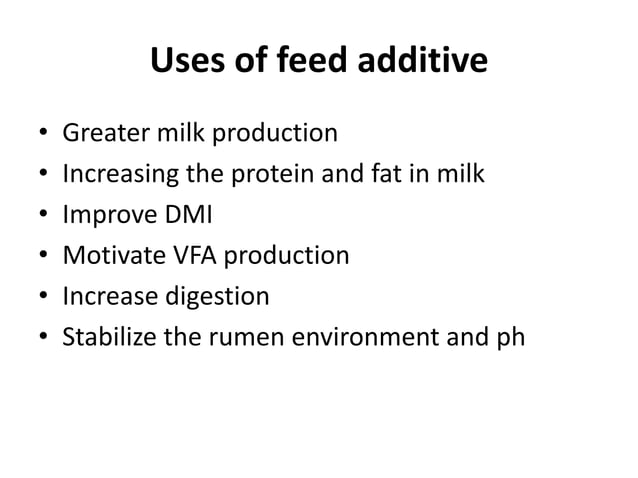 Uses of feed additive

• Greater milk production
• Increasing the protein and fat in milk
• Improve DMI
• Motivate VFA production
• Increase digestion
• Stabilize the rumen environment and ph